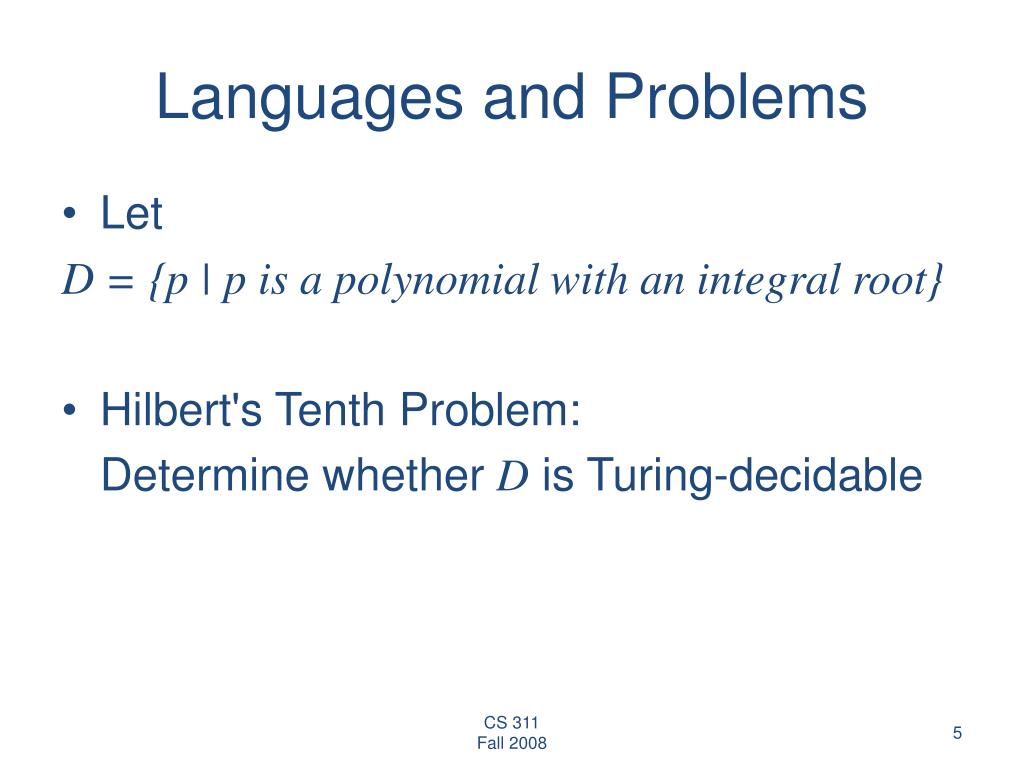 Languages and Problems

• Let

$D = \{p \mid p \text{ is a polynomial with an integral root}\}$

• Hilbert's Tenth Problem:

Determine whether $D$ is Turing-decidable

CS 311
Fall 2008

5